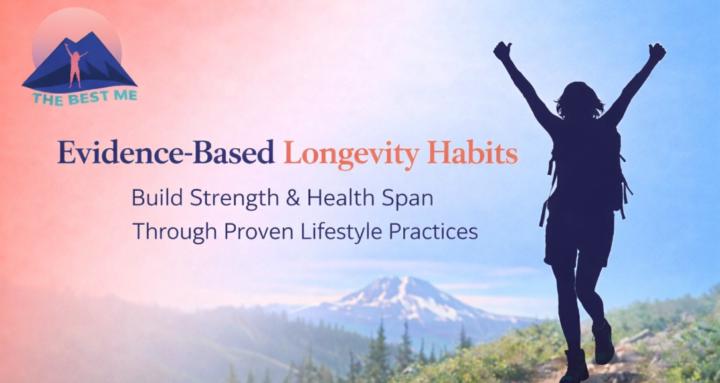 THE BEST ME

Evidence-Based Longevity Habits

Build Strength & Health Span
Through Proven Lifestyle Practices